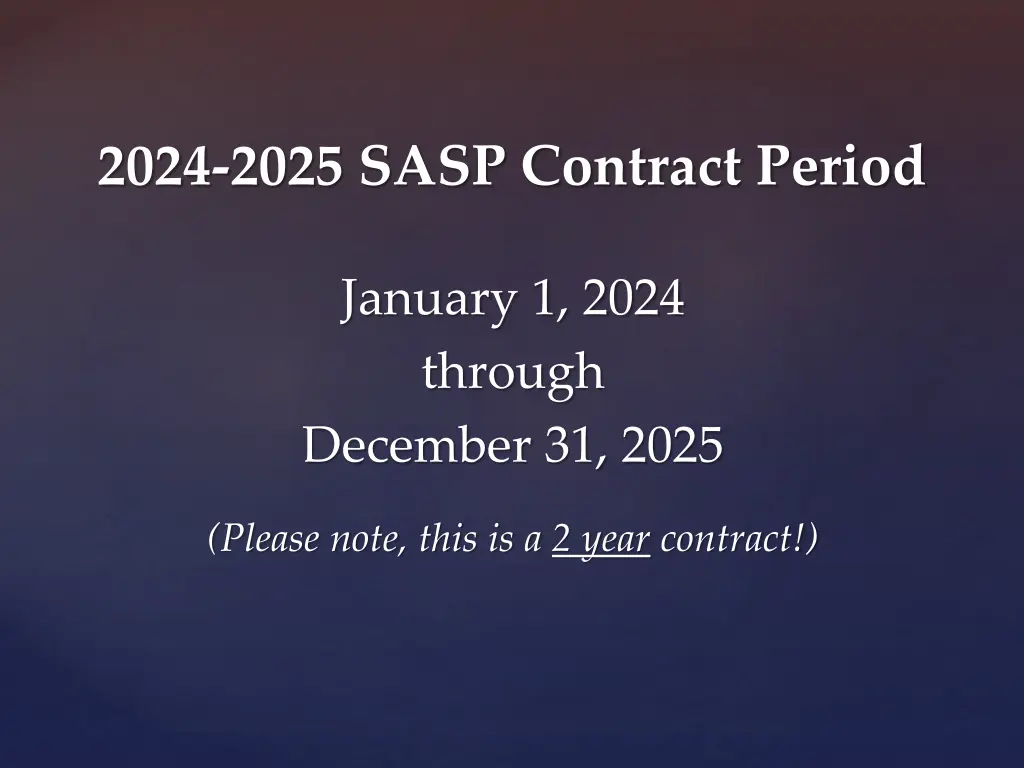 2024-2025 SASP Contract Period

January 1, 2024
through
December 31, 2025

(Please note, this is a 2 year contract!)